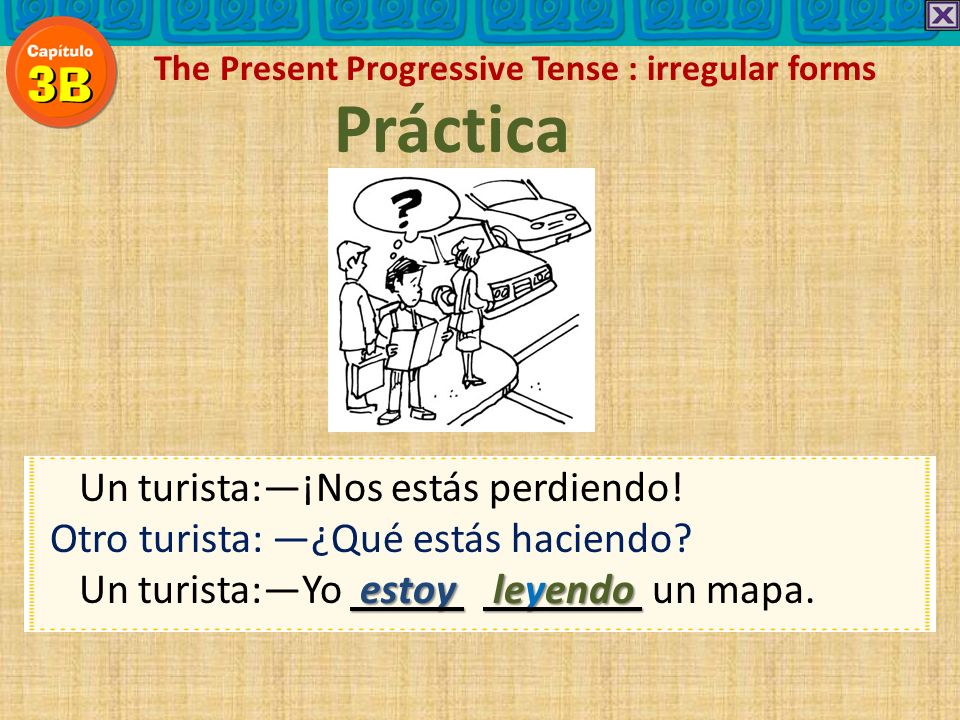 Capítulo
3B

The Present Progressive Tense : irregular forms

Práctica

?

Un turista:—¡Nos estás perdiendo!
Otro turista: —¿Qué estás haciendo?
Un turista:—Yo estoy leyendo un mapa.